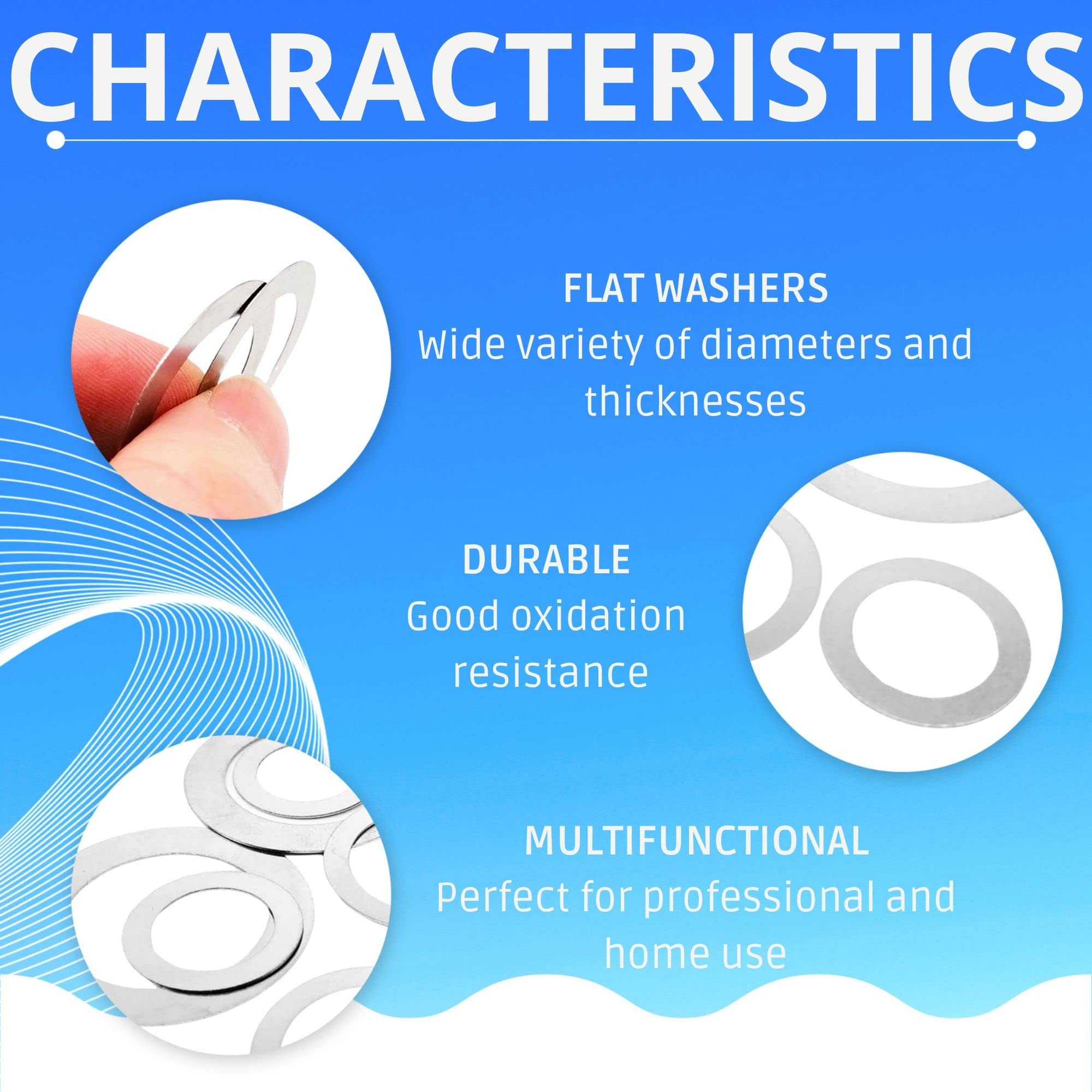 CHARACTERISTICS

FLAT WASHERS
Wide variety of diameters and thicknesses

DURABLE
Good oxidation resistance

MULTIFUNCTIONAL
Perfect for professional and home use